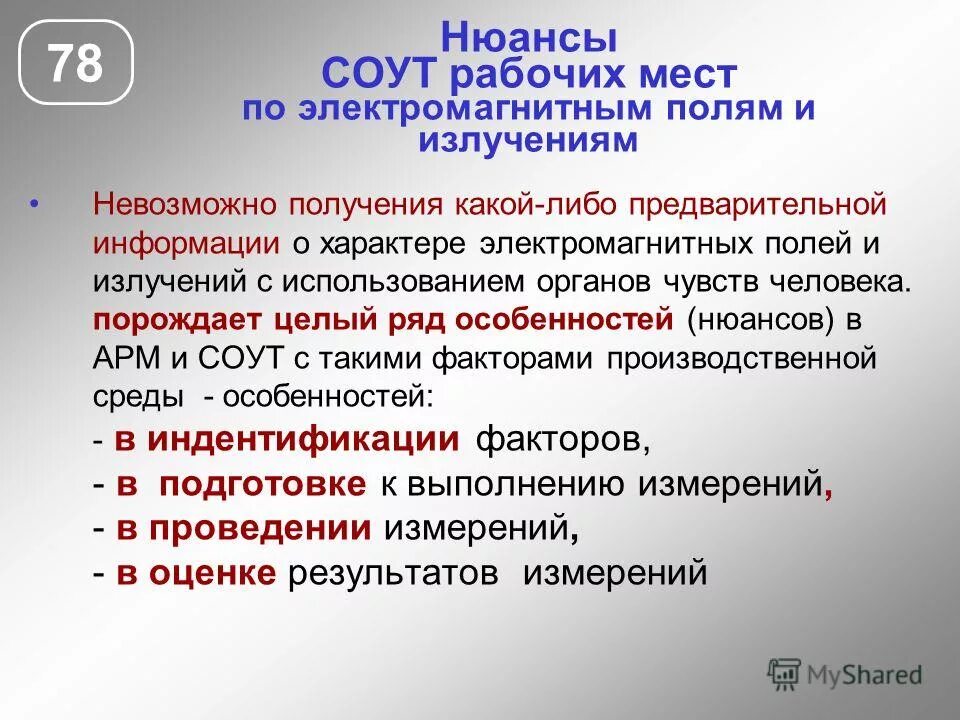 78

Нюансы
СОУТ рабочих мест
по электромагнитным полям и излучениям

• Невозможно получения какой-либо предварительной информации о характере электромагнитных полей и излучений с использованием органов чувств человека. порождает целый ряд особенностей (нюансов) в АРМ и СОУТ с такими факторами производственной среды - особенностей:
- в индентификации факторов,
- в подготовке к выполнению измерений,
- в проведении измерений,
- в оценке результатов измерений

MyShared